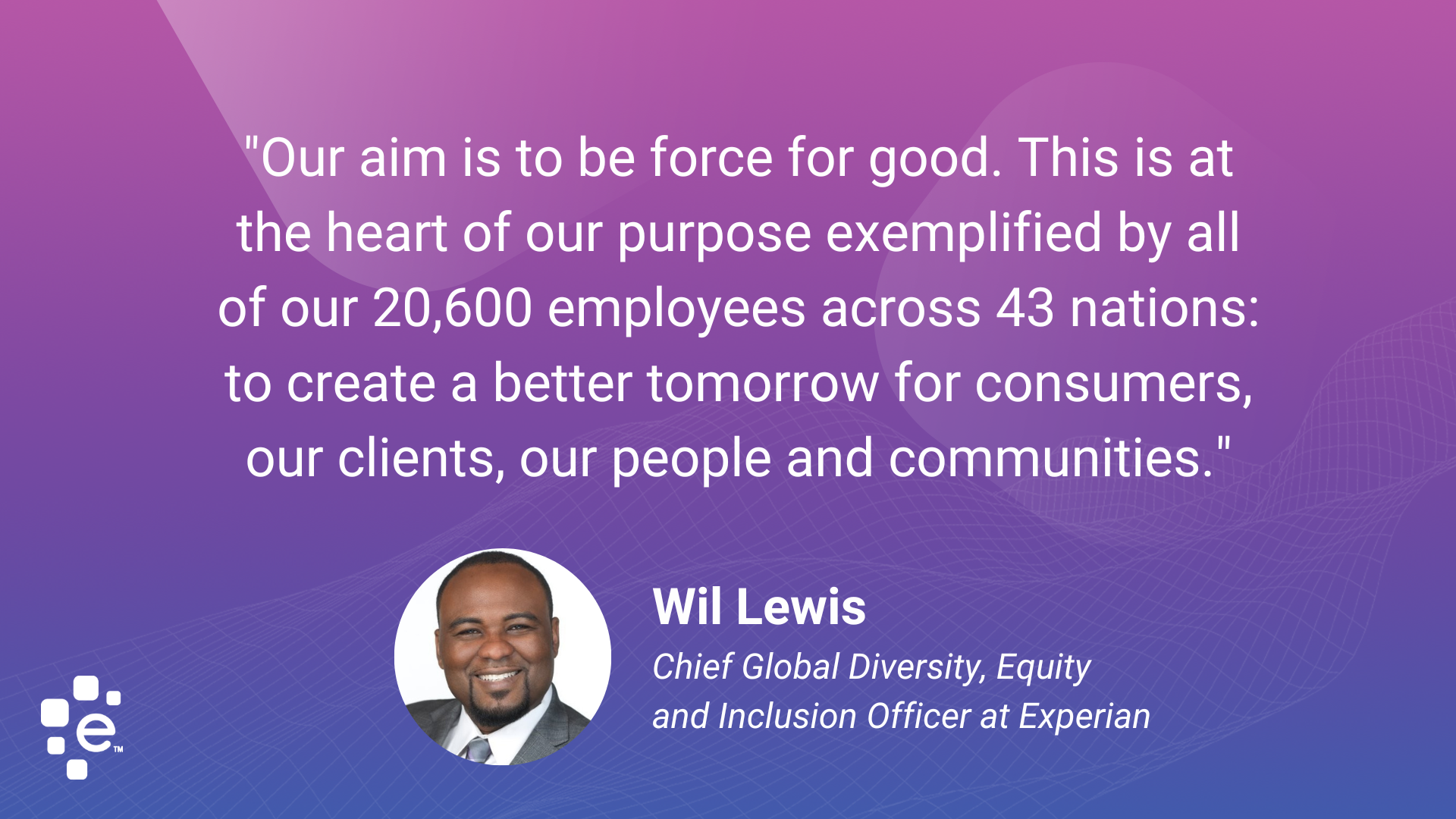 "Our aim is to be force for good. This is at the heart of our purpose exemplified by all of our 20,600 employees across 43 nations: to create a better tomorrow for consumers, our clients, our people and communities."

Wil Lewis
Chief Global Diversity, Equity and Inclusion Officer at Experian

e™